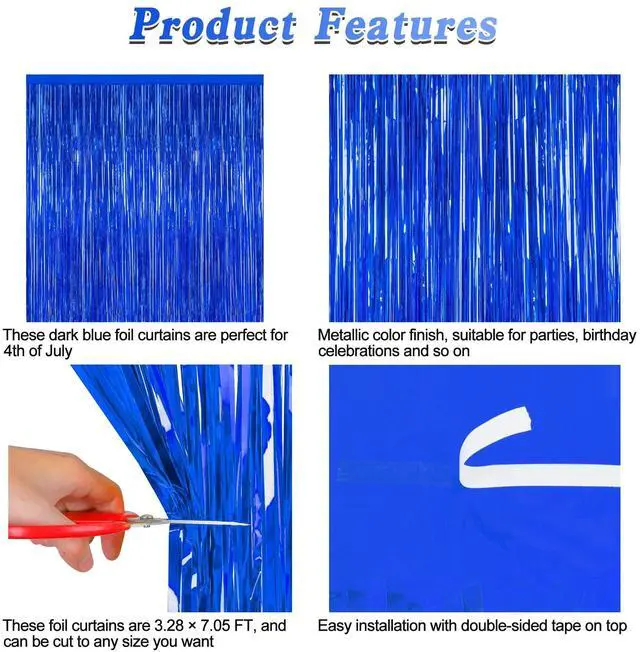 Product Features

These dark blue foil curtains are perfect for 4th of July

Metallic color finish, suitable for parties, birthday celebrations and so on

These foil curtains are 3.28 × 7.05 FT, and can be cut to any size you want

Easy installation with double-sided tape on top